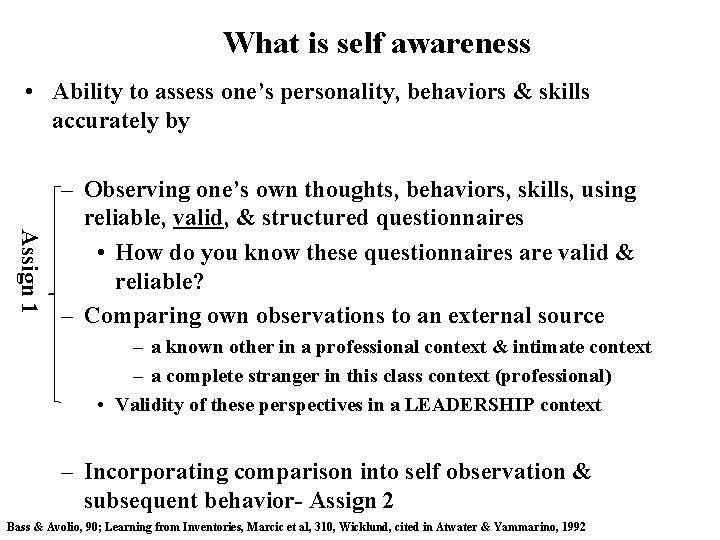 What is self awareness

• Ability to assess one's personality, behaviors & skills accurately by

Assign 1

– Observing one's own thoughts, behaviors, skills, using reliable, valid, & structured questionnaires
  • How do you know these questionnaires are valid & reliable?
– Comparing own observations to an external source
  – a known other in a professional context & intimate context
  – a complete stranger in this class context (professional)
  • Validity of these perspectives in a LEADERSHIP context

– Incorporating comparison into self observation & subsequent behavior- Assign 2

Bass & Avolio, 90; Learning from Inventories, Marcic et al, 310, Wicklund, cited in Atwater & Yammarino, 1992